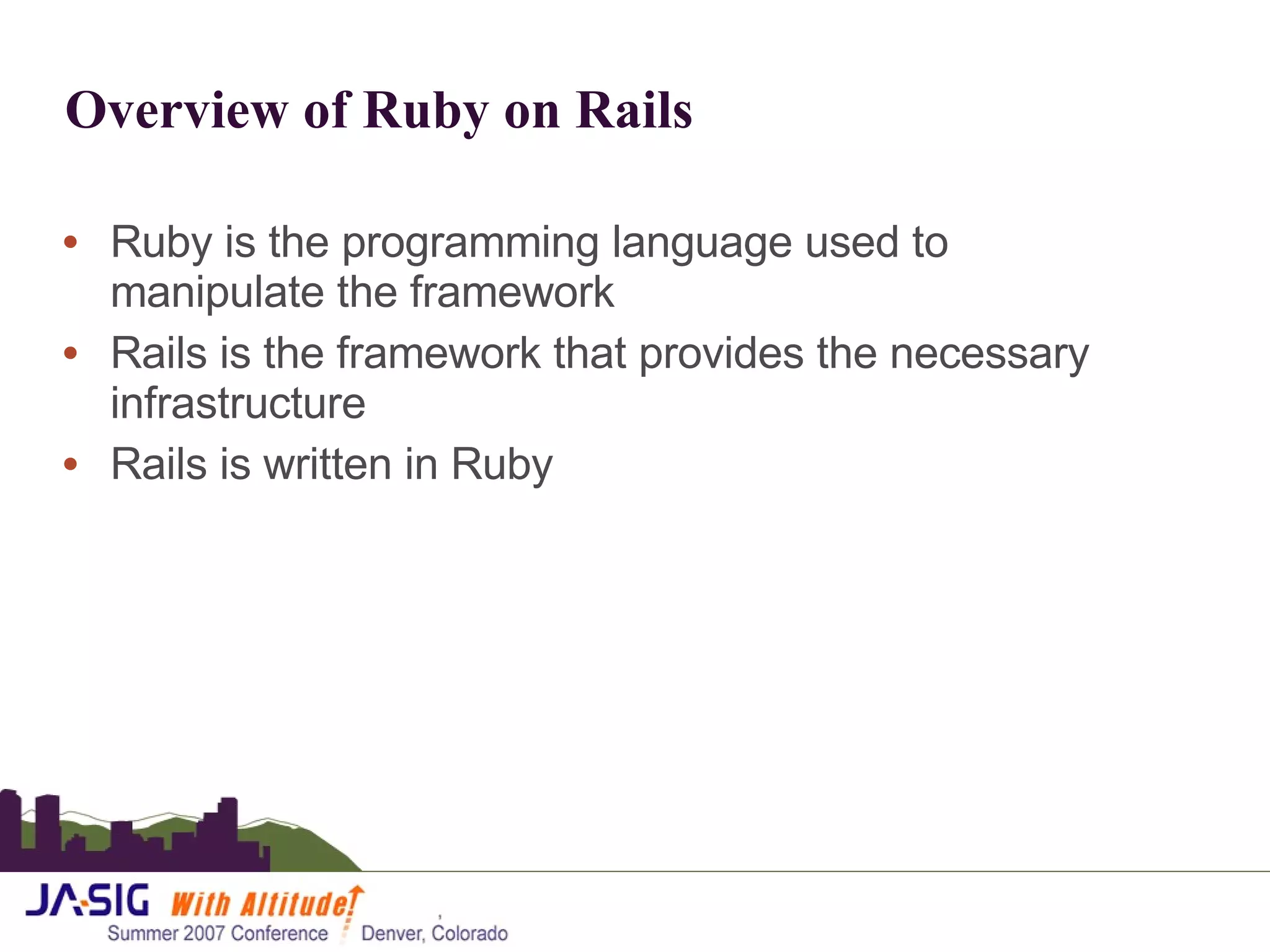 Overview of Ruby on Rails

• Ruby is the programming language used to manipulate the framework
• Rails is the framework that provides the necessary infrastructure
• Rails is written in Ruby

JA-SIG With Altitude!
Summer 2007 Conference Denver, Colorado